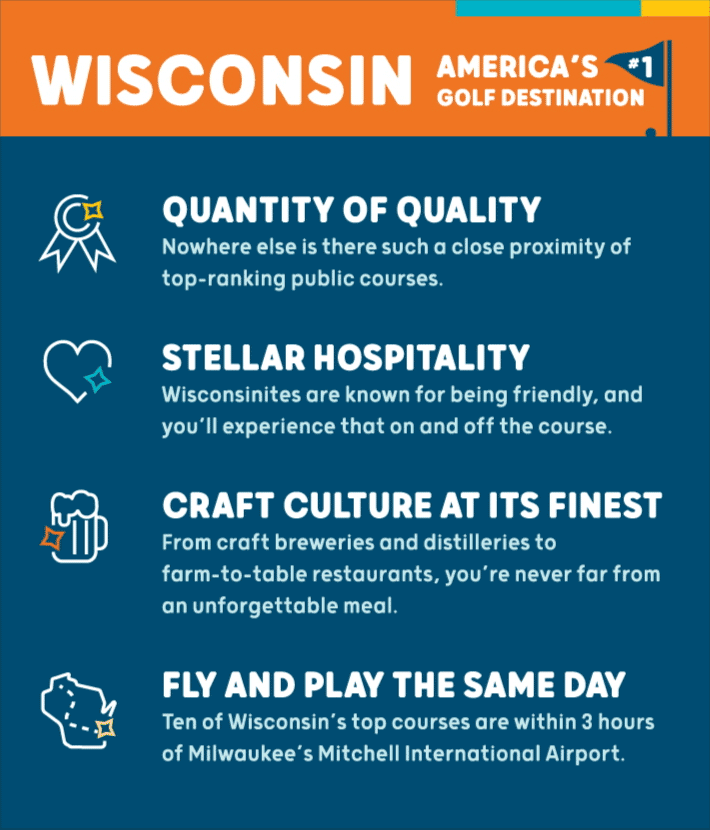 WISCONSIN AMERICA'S #1 GOLF DESTINATION

QUANTITY OF QUALITY
Nowhere else is there such a close proximity of top-ranking public courses.

STELLAR HOSPITALITY
Wisconsinites are known for being friendly, and you'll experience that on and off the course.

CRAFT CULTURE AT ITS FINEST
From craft breweries and distilleries to farm-to-table restaurants, you're never far from an unforgettable meal.

FLY AND PLAY THE SAME DAY
Ten of Wisconsin's top courses are within 3 hours of Milwaukee's Mitchell International Airport.